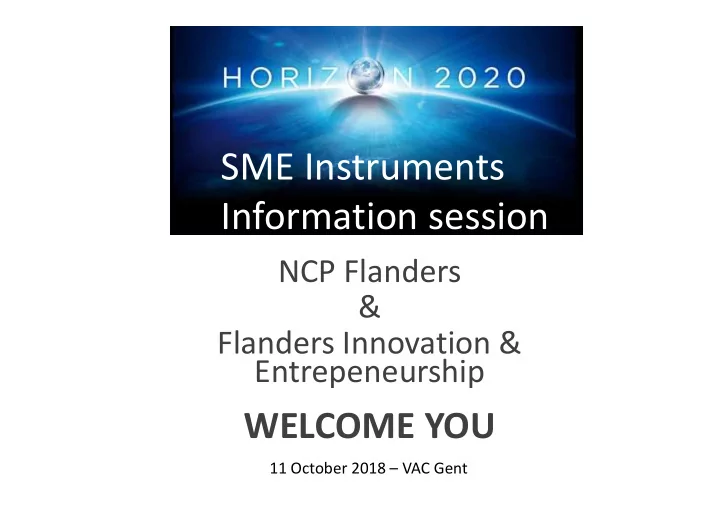 HORIZON 2020

SME Instruments
Information session

NCP Flanders
&
Flanders Innovation & Entrepeneurship

WELCOME YOU

11 October 2018 – VAC Gent